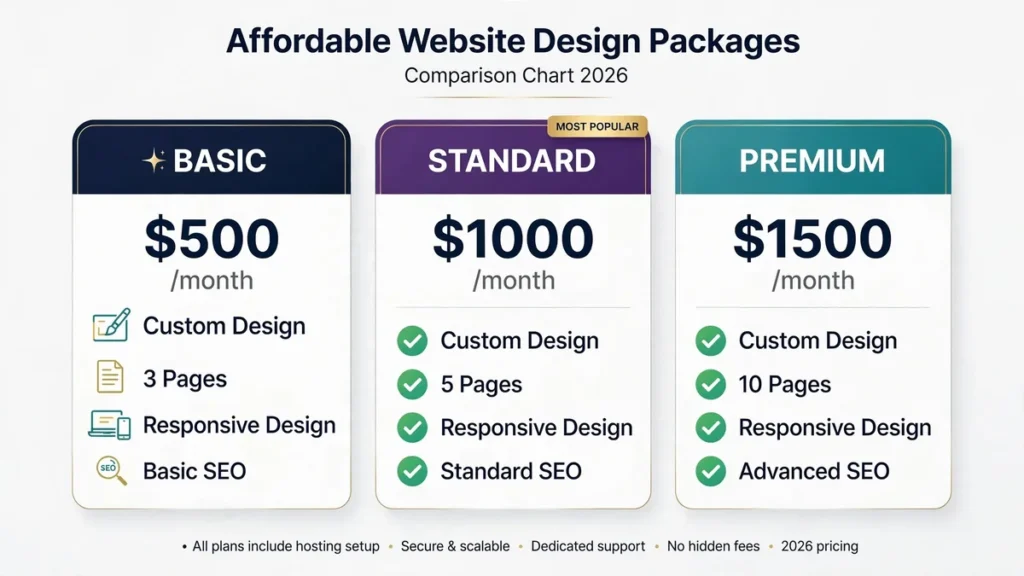 Affordable Website Design Packages

Comparison Chart 2026

BASIC

$500
/month

Custom Design

3 Pages

Responsive Design

SEO Basic SEO

MOST POPULAR

STANDARD

$1000
/month

Custom Design

5 Pages

Responsive Design

Standard SEO

PREMIUM

$1500
/month

Custom Design

10 Pages

Responsive Design

Advanced SEO

• All plans include hosting setup • Secure & scalable • Dedicated support • No hidden fees • 2026 pricing